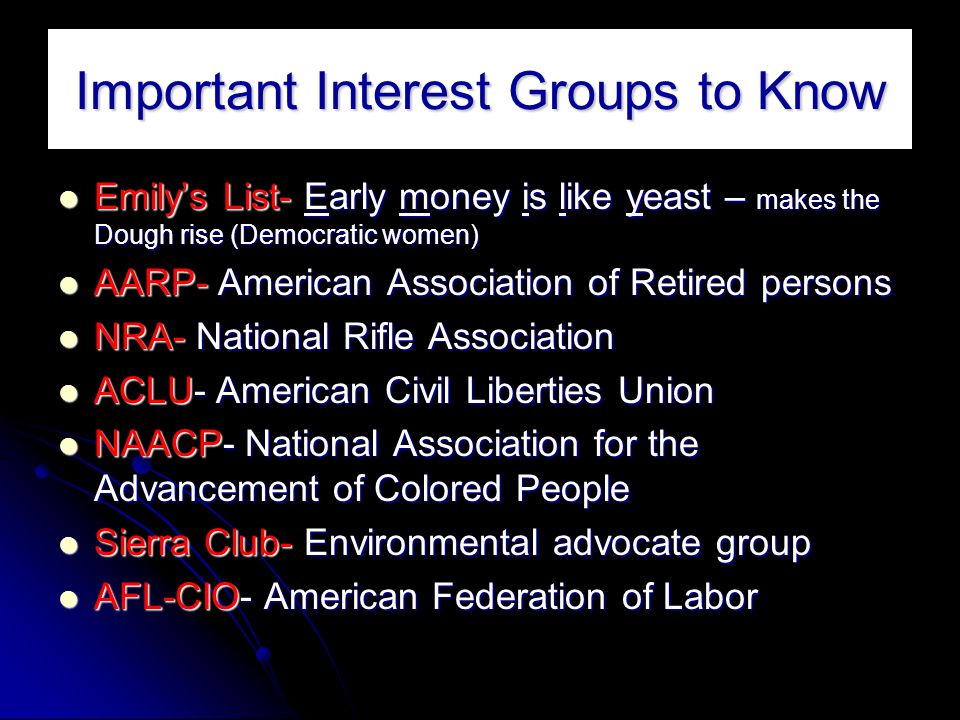 Important Interest Groups to Know

- Emily's List- Early money is like yeast – makes the Dough rise (Democratic women)
- AARP- American Association of Retired persons
- NRA- National Rifle Association
- ACLU- American Civil Liberties Union
- NAACP- National Association for the Advancement of Colored People
- Sierra Club- Environmental advocate group
- AFL-CIO- American Federation of Labor